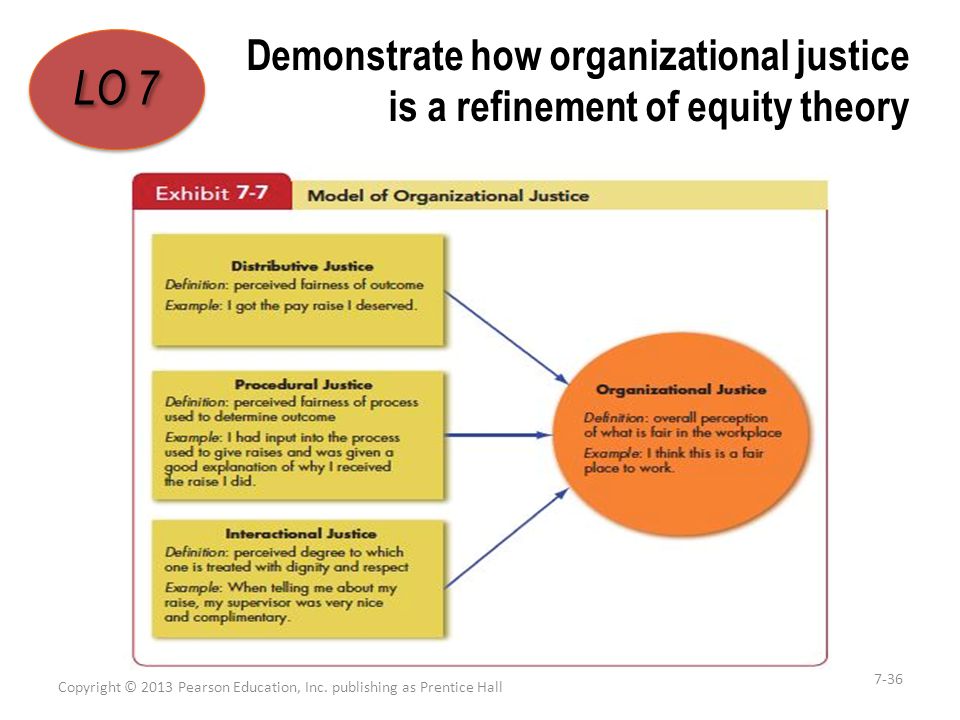 LO 7

Demonstrate how organizational justice is a refinement of equity theory

Exhibit 7-7 Model of Organizational Justice

Distributive Justice
Definition: perceived fairness of outcome
Example: I got the pay raise I deserved.

Procedural Justice
Definition: perceived fairness of process used to determine outcome
Example: I had input into the process used to give raises and was given a good explanation of why I received the raise I did.

Interactional Justice
Definition: perceived degree to which one is treated with dignity and respect
Example: When telling me about my raise, my supervisor was very nice and complimentary.

Organizational Justice
Definition: overall perception of what is fair in the workplace
Example: I think this is a fair place to work.

Copyright © 2013 Pearson Education, Inc. publishing as Prentice Hall

7-36